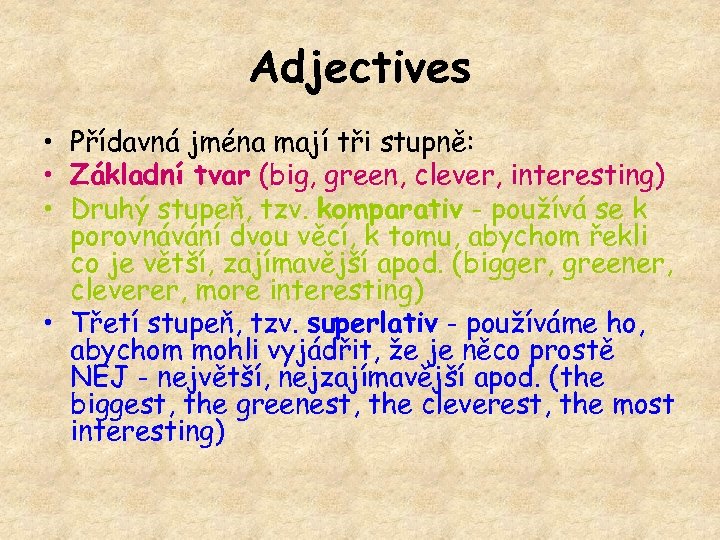 Adjectives

• Přídavná jména mají tři stupně:
• Základní tvar (big, green, clever, interesting)
• Druhý stupeň, tzv. komparativ - používá se k porovnávání dvou věcí, k tomu, abychom řekli co je větší, zajímavější apod. (bigger, greener, cleverer, more interesting)
• Třetí stupeň, tzv. superlativ - používáme ho, abychom mohli vyjádřit, že je něco prostě NEJ - největší, nejzajímavější apod. (the biggest, the greenest, the cleverest, the most interesting)